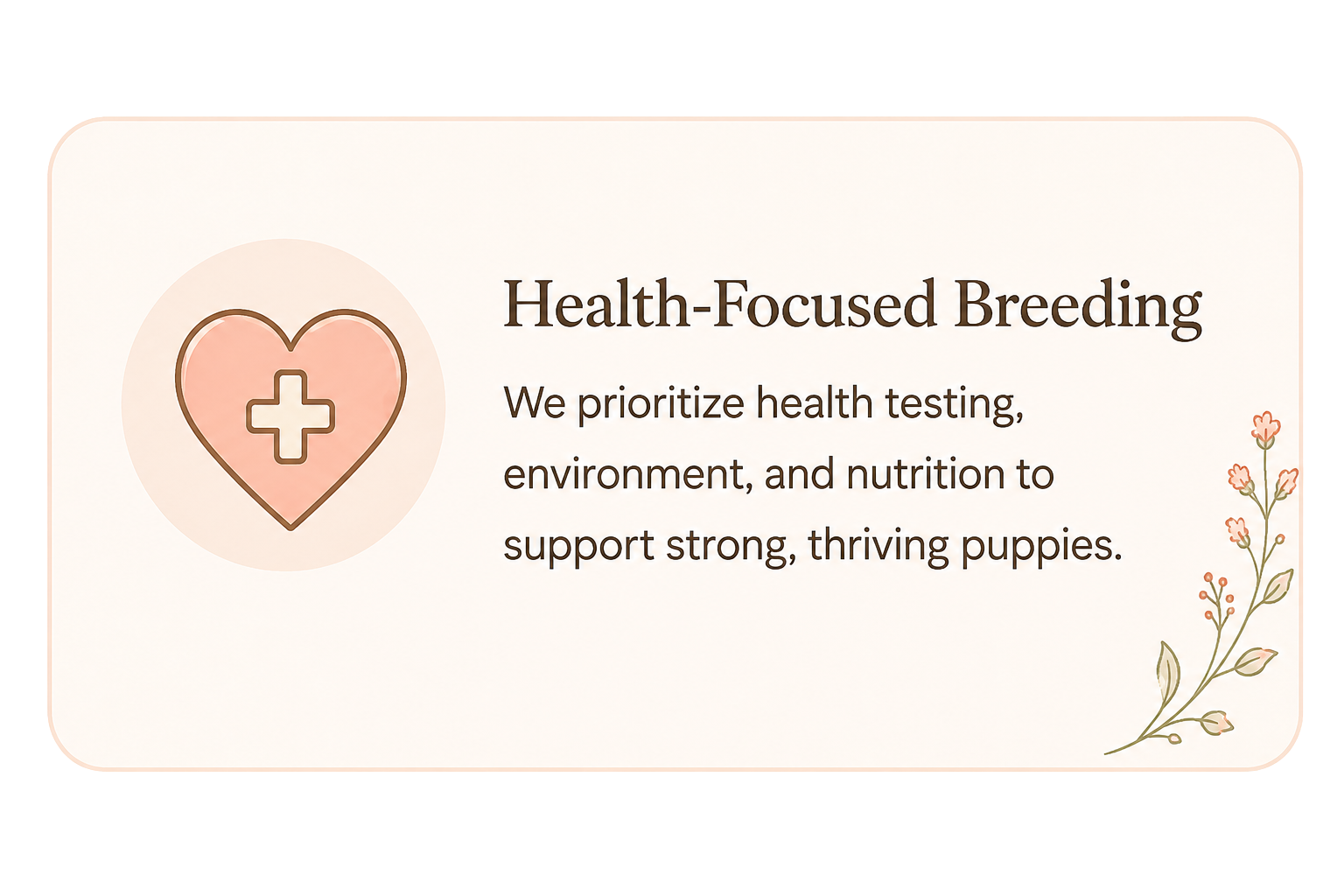 Health-Focused Breeding

We prioritize health testing, environment, and nutrition to support strong, thriving puppies.